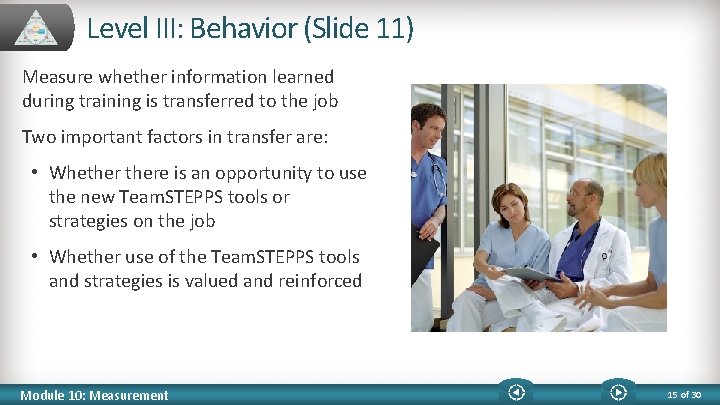 Level III: Behavior (Slide 11)

Measure whether information learned during training is transferred to the job

Two important factors in transfer are:

• Whether there is an opportunity to use the new TeamSTEPPS tools or strategies on the job

• Whether use of the TeamSTEPPS tools and strategies is valued and reinforced

Module 10: Measurement

15 of 30